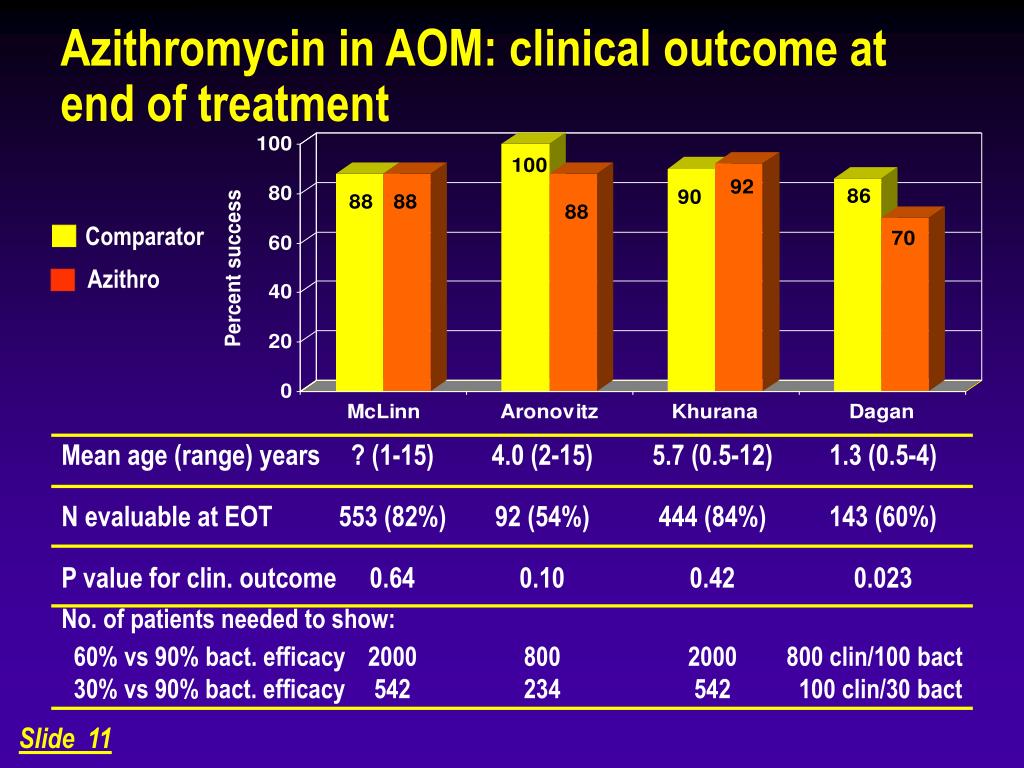 Azithromycin in AOM: clinical outcome at end of treatment

Comparator
Azithro

Percent success

100
80
60
40
20
0

88 88
100 88
90 92
86 70

McLinn
Aronovitz
Khurana
Dagan

| Mean age (range) years | ? (1-15) | 4.0 (2-15) | 5.7 (0.5-12) | 1.3 (0.5-4) |
|---|---|---|---|---|
| N evaluable at EOT | 553 (82%) | 92 (54%) | 444 (84%) | 143 (60%) |
| P value for clin. outcome | 0.64 | 0.10 | 0.42 | 0.023 |
| No. of patients needed to show: | | | | |
| 60% vs 90% bact. efficacy | 2000 | 800 | 2000 | 800 clin/100 bact |
| 30% vs 90% bact. efficacy | 542 | 234 | 542 | 100 clin/30 bact |

Slide 11